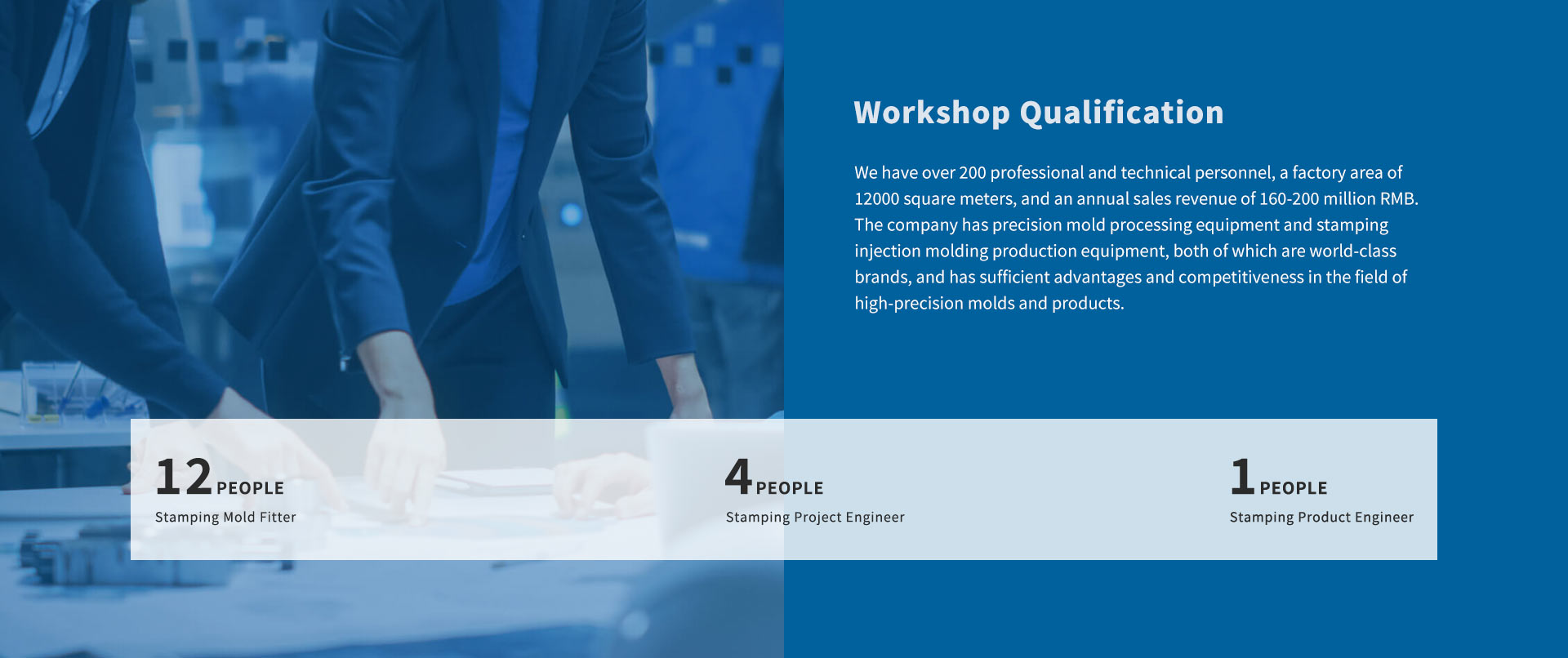 Workshop Qualification

We have over 200 professional and technical personnel, a factory area of 12000 square meters, and an annual sales revenue of 160-200 million RMB. The company has precision mold processing equipment and stamping injection molding production equipment, both of which are world-class brands, and has sufficient advantages and competitiveness in the field of high-precision molds and products.

12 PEOPLE
Stamping Mold Fitter

4 PEOPLE
Stamping Project Engineer

1 PEOPLE
Stamping Product Engineer